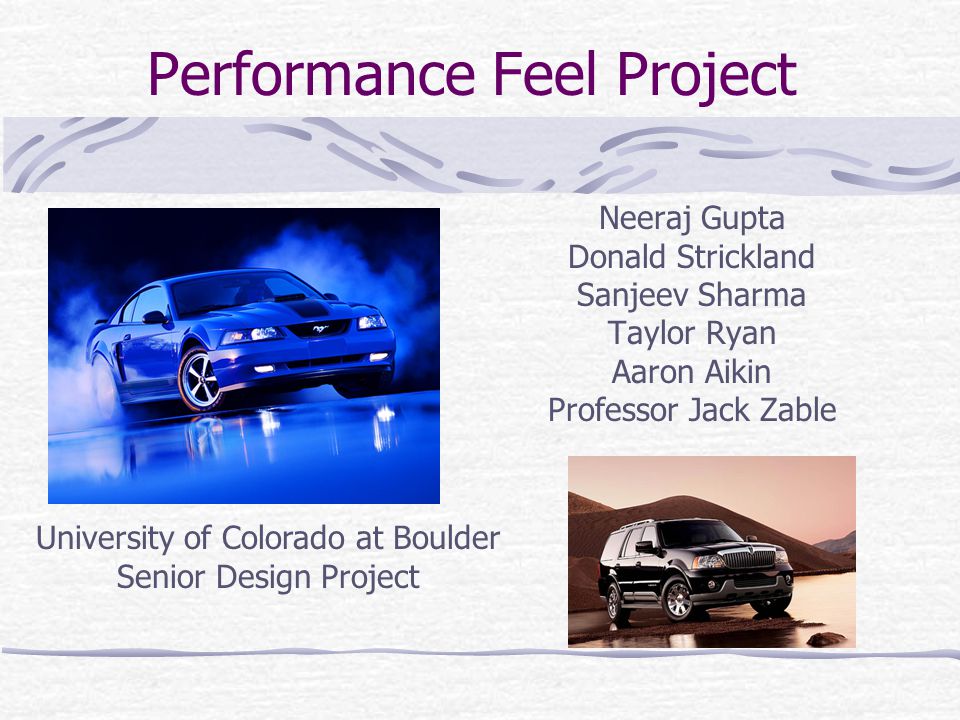 Performance Feel Project

Neeraj Gupta
Donald Strickland
Sanjeev Sharma
Taylor Ryan
Aaron Aikin
Professor Jack Zable

University of Colorado at Boulder
Senior Design Project